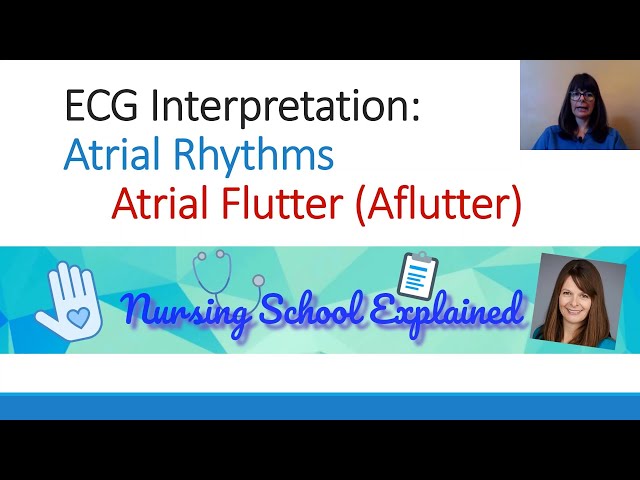 ECG Interpretation:
Atrial Rhythms
Atrial Flutter (Aflutter)

Nursing School Explained